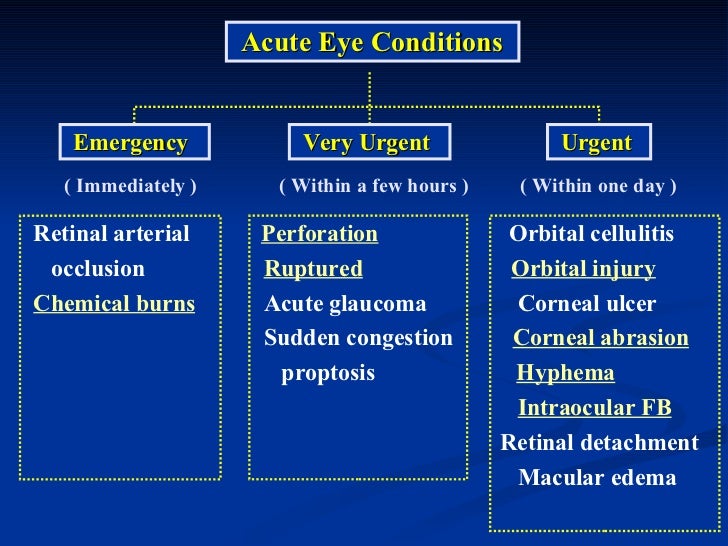 Acute Eye Conditions

Emergency

( Immediately )

Retinal arterial occlusion
Chemical burns

Very Urgent

( Within a few hours )

Perforation
Ruptured
Acute glaucoma
Sudden congestion proptosis

Urgent

( Within one day )

Orbital cellulitis
Orbital injury
Corneal ulcer
Corneal abrasion
Hyphema
Intraocular FB
Retinal detachment
Macular edema